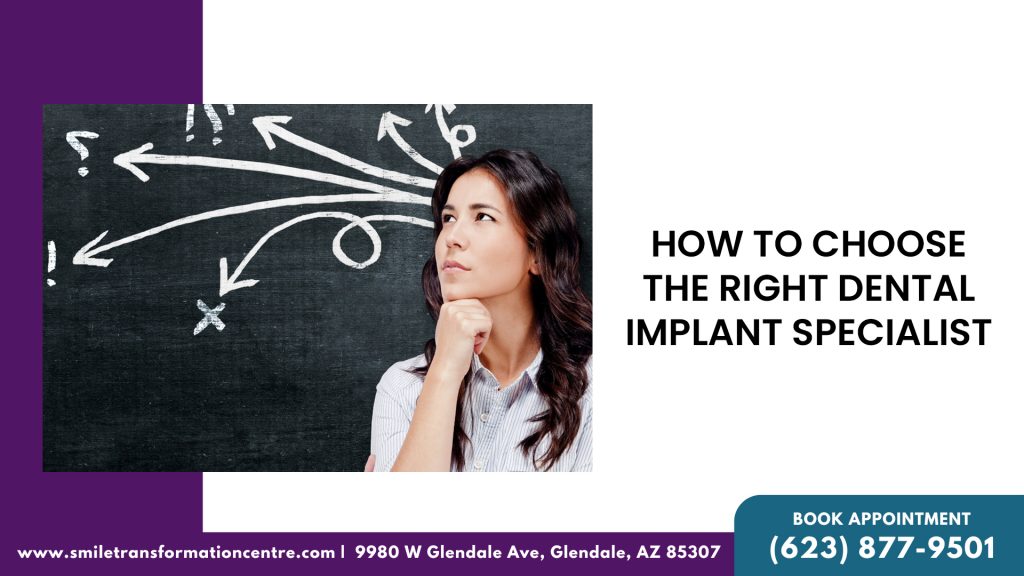 HOW TO CHOOSE THE RIGHT DENTAL IMPLANT SPECIALIST

www.smiletransformationcentre.com | 9980 W Glendale Ave, Glendale, AZ 85307

BOOK APPOINTMENT
(623) 877-9501